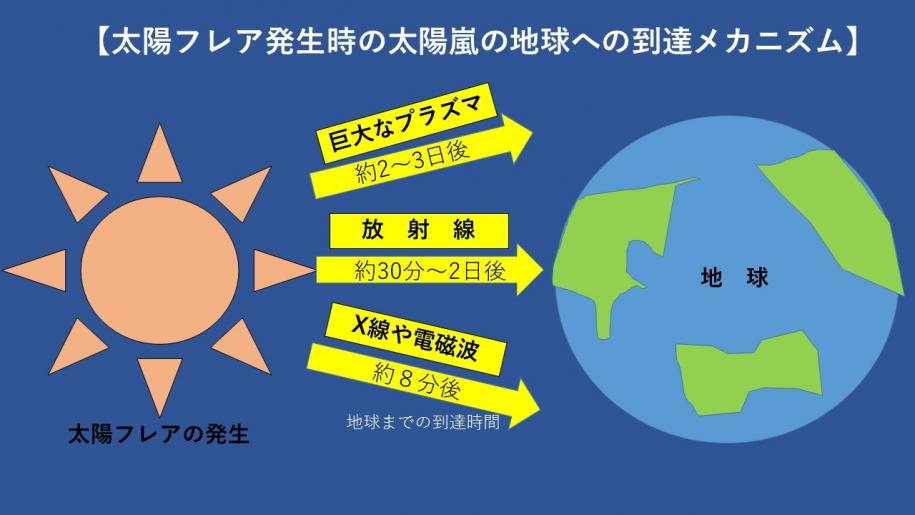 【太陽フレア発生時の太陽嵐の地球への到達メカニズム】

巨大なプラズマ
約2～3日後

放 射 線
約30分～2日後

X線や電磁波
約８分後

地球までの到達時間

太陽フレアの発生

地 球